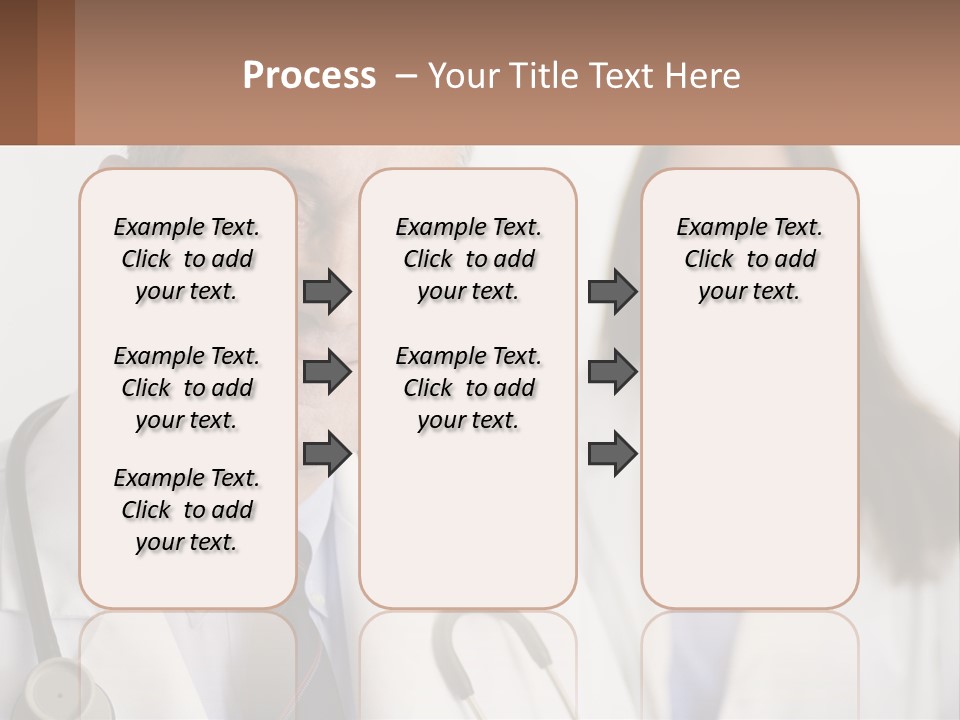 Process – Your Title Text Here

Example Text. Click to add your text.

Example Text. Click to add your text.

Example Text. Click to add your text.

Example Text. Click to add your text.

Example Text. Click to add your text.

Example Text. Click to add your text.